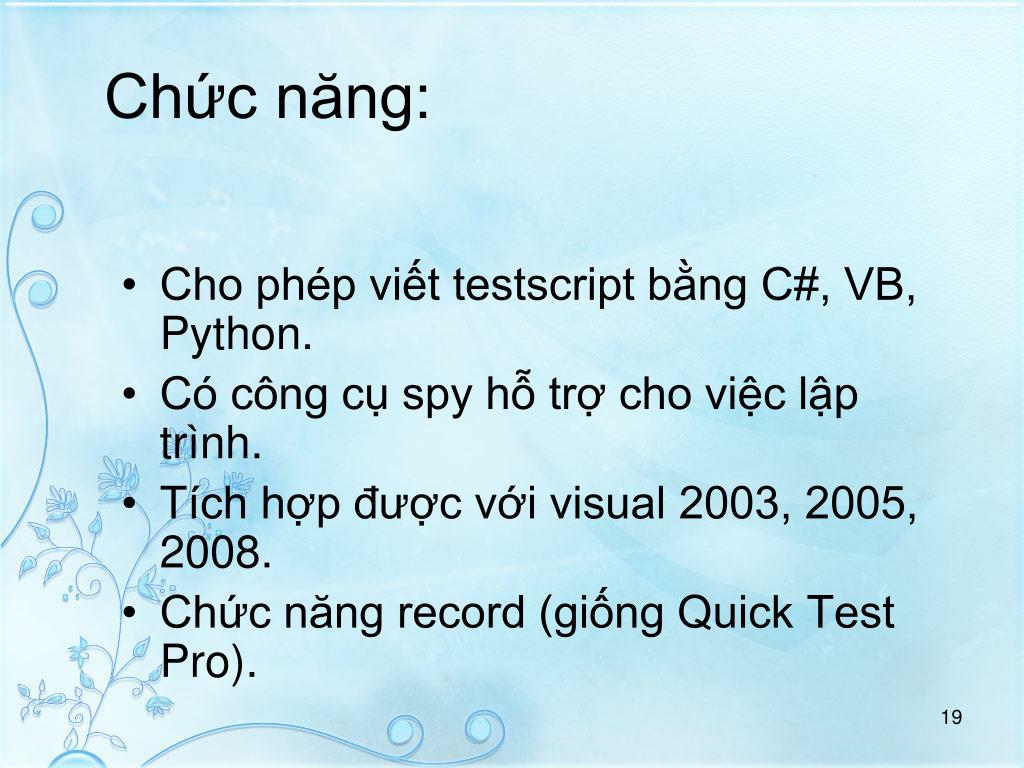 Chức năng:

• Cho phép viết testscript bằng C#, VB, Python.
• Có công cụ spy hỗ trợ cho việc lập trình.
• Tích hợp được với visual 2003, 2005, 2008.
• Chức năng record (giống Quick Test Pro).

19